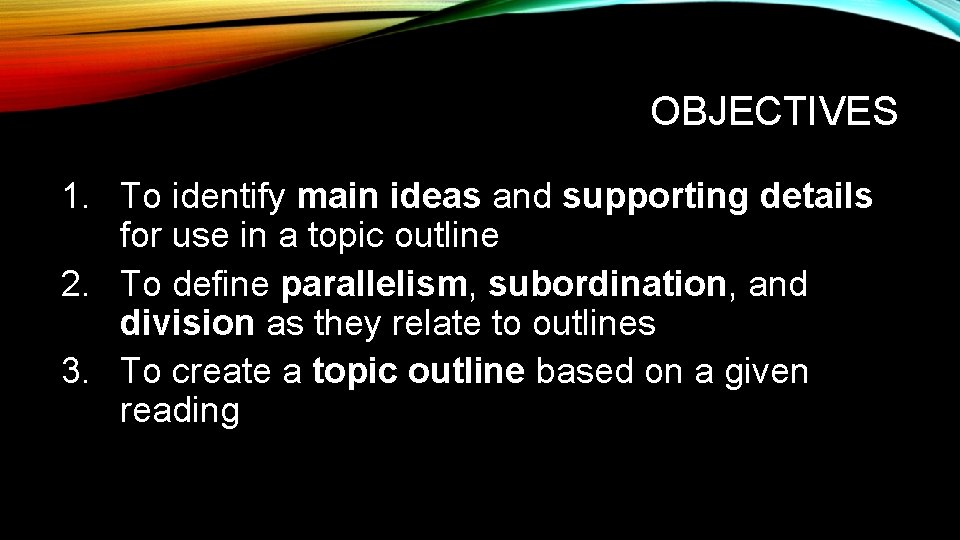 OBJECTIVES

1. To identify main ideas and supporting details for use in a topic outline
2. To define parallelism, subordination, and division as they relate to outlines
3. To create a topic outline based on a given reading